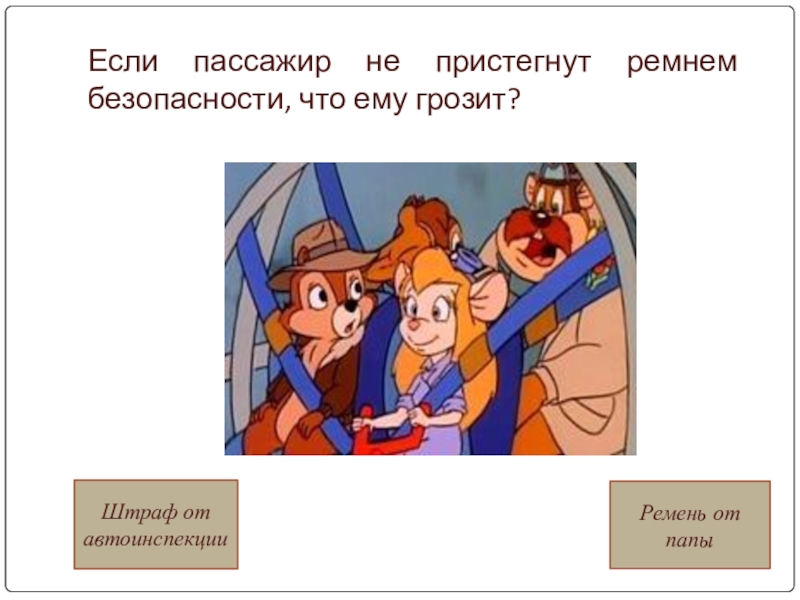 Если пассажир не пристегнут ремнем безопасности, что ему грозит?

Штраф от автоинспекции

Ремень от папы